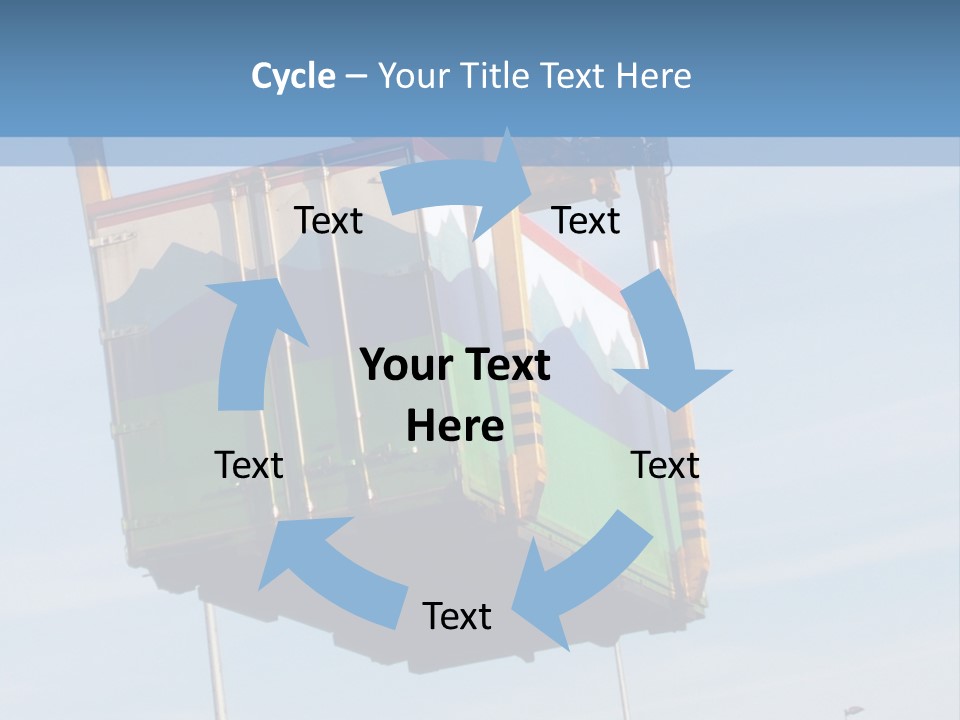 Cycle – Your Title Text Here

Text

Text

Your Text Here

Text

Text

Text